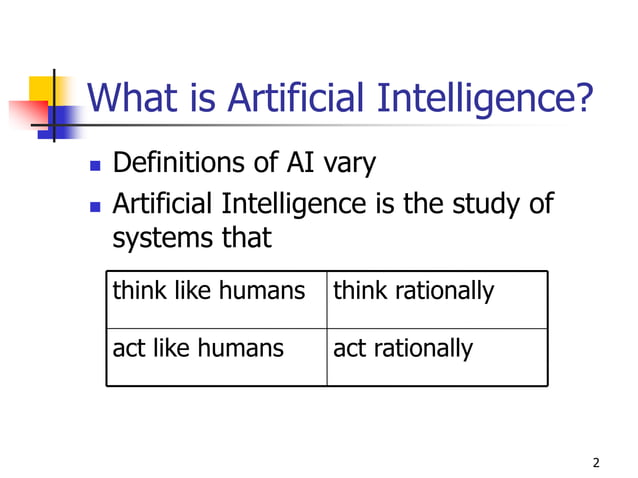 What is Artificial Intelligence?

- Definitions of AI vary
- Artificial Intelligence is the study of systems that

| think like humans | think rationally |
|---|---|
| act like humans | act rationally |

2